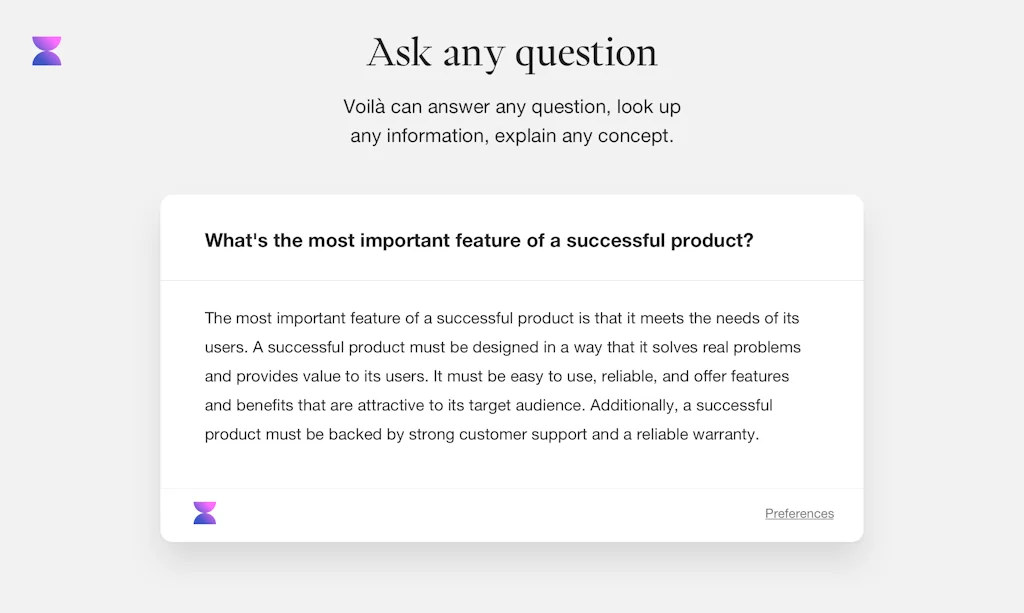 Ask any question

Voilà can answer any question, look up any information, explain any concept.

What's the most important feature of a successful product?

The most important feature of a successful product is that it meets the needs of its users. A successful product must be designed in a way that it solves real problems and provides value to its users. It must be easy to use, reliable, and offer features and benefits that are attractive to its target audience. Additionally, a successful product must be backed by strong customer support and a reliable warranty.

Preferences